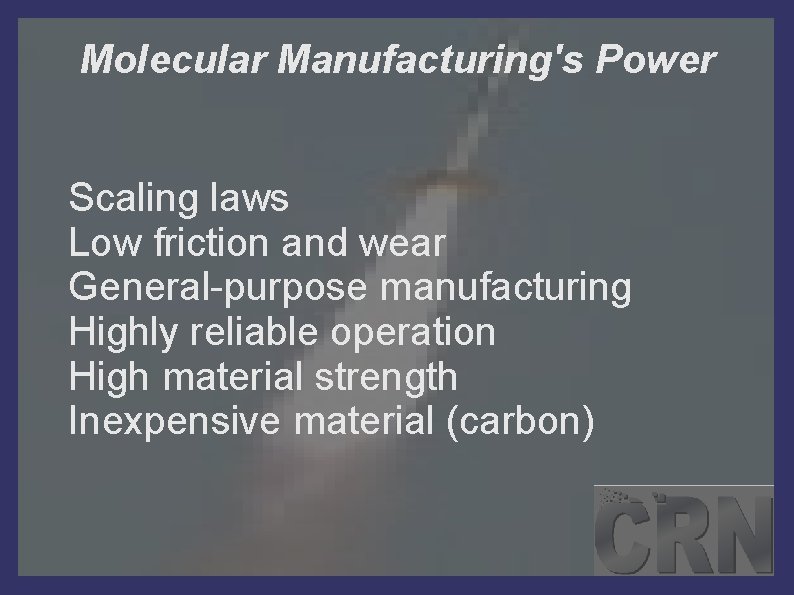 Molecular Manufacturing's Power

Scaling laws
Low friction and wear
General-purpose manufacturing
Highly reliable operation
High material strength
Inexpensive material (carbon)

CRN